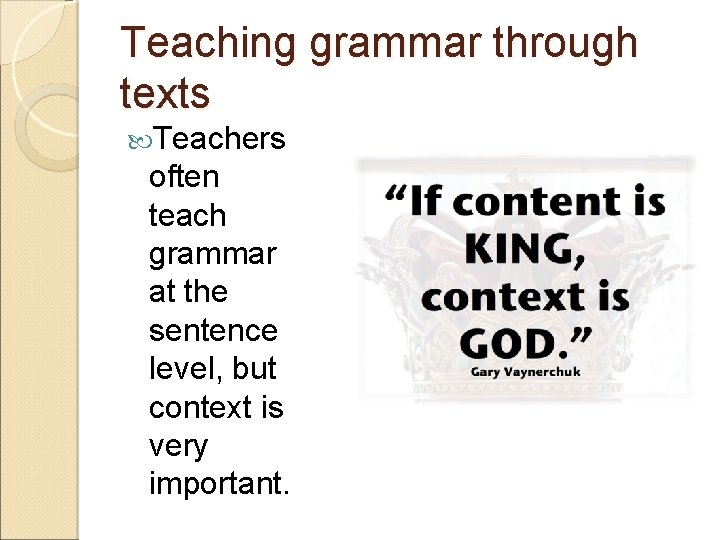 Teaching grammar through texts

Teachers often teach grammar at the sentence level, but context is very important.

“If content is KING, context is GOD.”
Gary Vaynerchuk